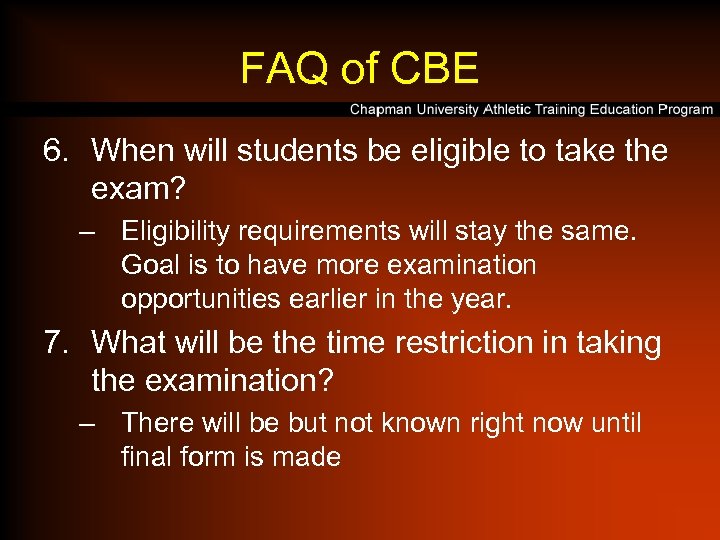 FAQ of CBE

Chapman University Athletic Training Education Program

6. When will students be eligible to take the exam?

– Eligibility requirements will stay the same. Goal is to have more examination opportunities earlier in the year.

7. What will be the time restriction in taking the examination?

– There will be but not known right now until final form is made